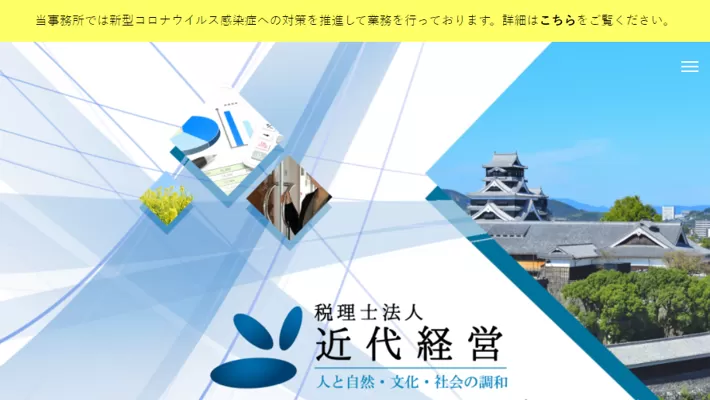 当事務所では新型コロナウイルス感染症への対策を推進して業務を行っております。詳細はこちらをご覧ください。

税理士法人
近代経営
人と自然・文化・社会の調和